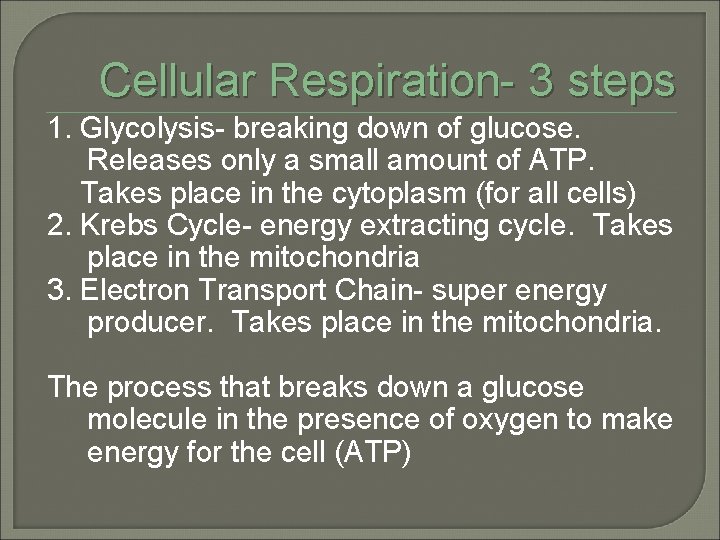 Cellular Respiration- 3 steps

1. Glycolysis- breaking down of glucose. Releases only a small amount of ATP. Takes place in the cytoplasm (for all cells)
2. Krebs Cycle- energy extracting cycle. Takes place in the mitochondria
3. Electron Transport Chain- super energy producer. Takes place in the mitochondria.

The process that breaks down a glucose molecule in the presence of oxygen to make energy for the cell (ATP)